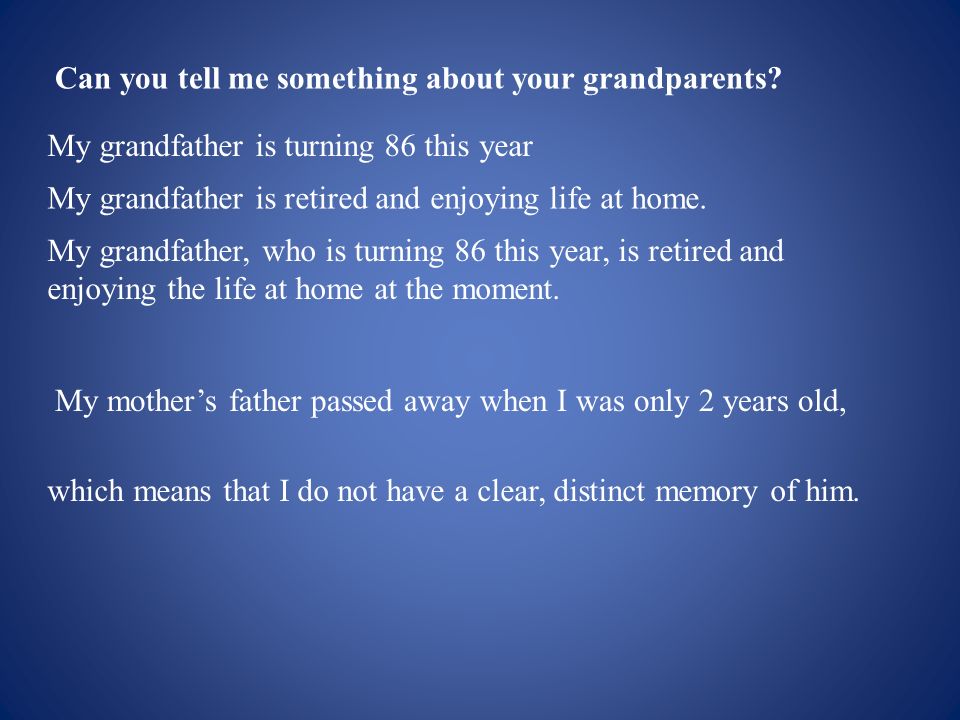 Can you tell me something about your grandparents?

My grandfather is turning 86 this year

My grandfather is retired and enjoying life at home.

My grandfather, who is turning 86 this year, is retired and enjoying the life at home at the moment.

My mother’s father passed away when I was only 2 years old,

which means that I do not have a clear, distinct memory of him.